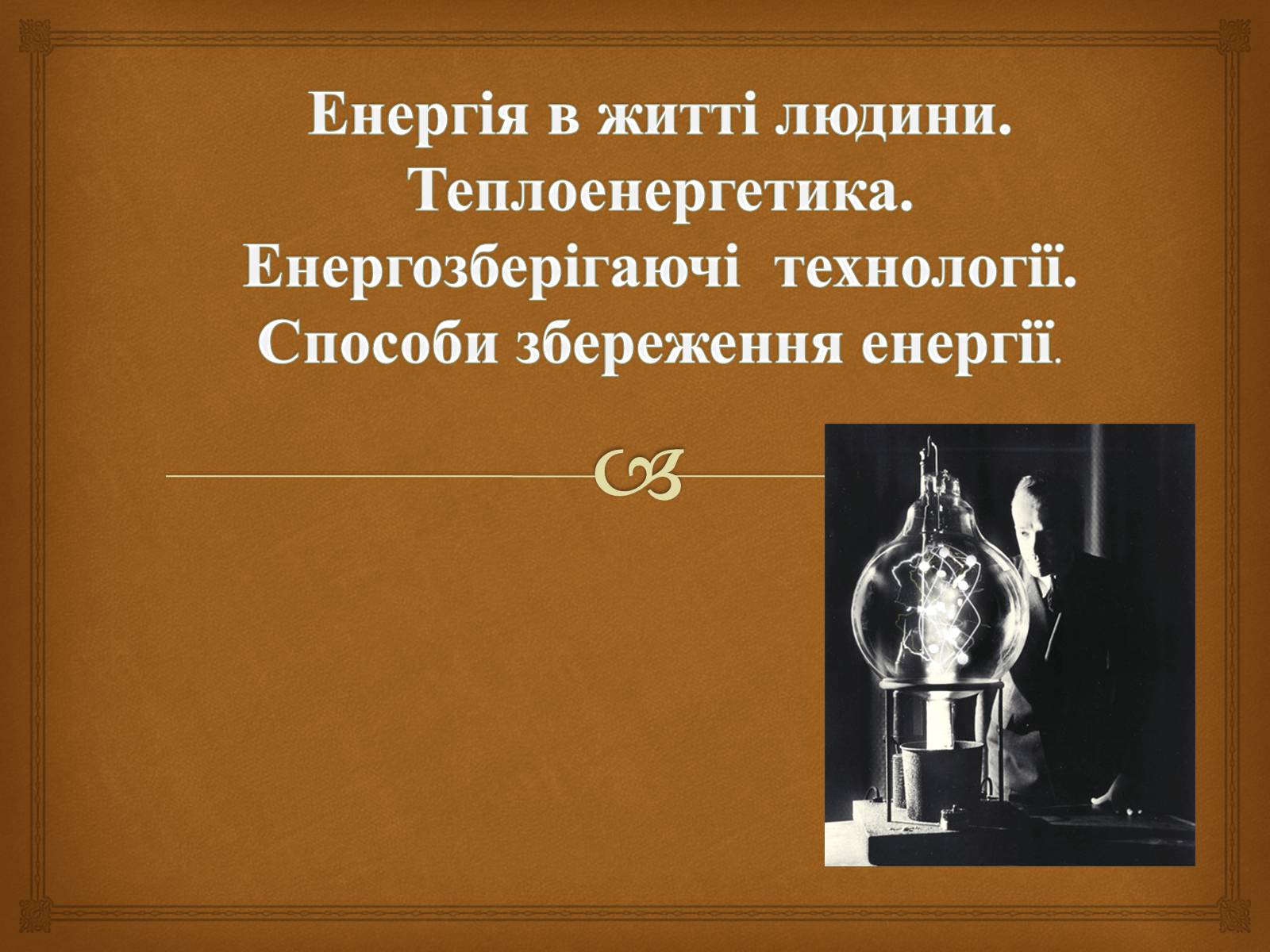 Енергія в житті людини. Теплоенергетика. Енергозберігаючі технології. Способи збереження енергії.